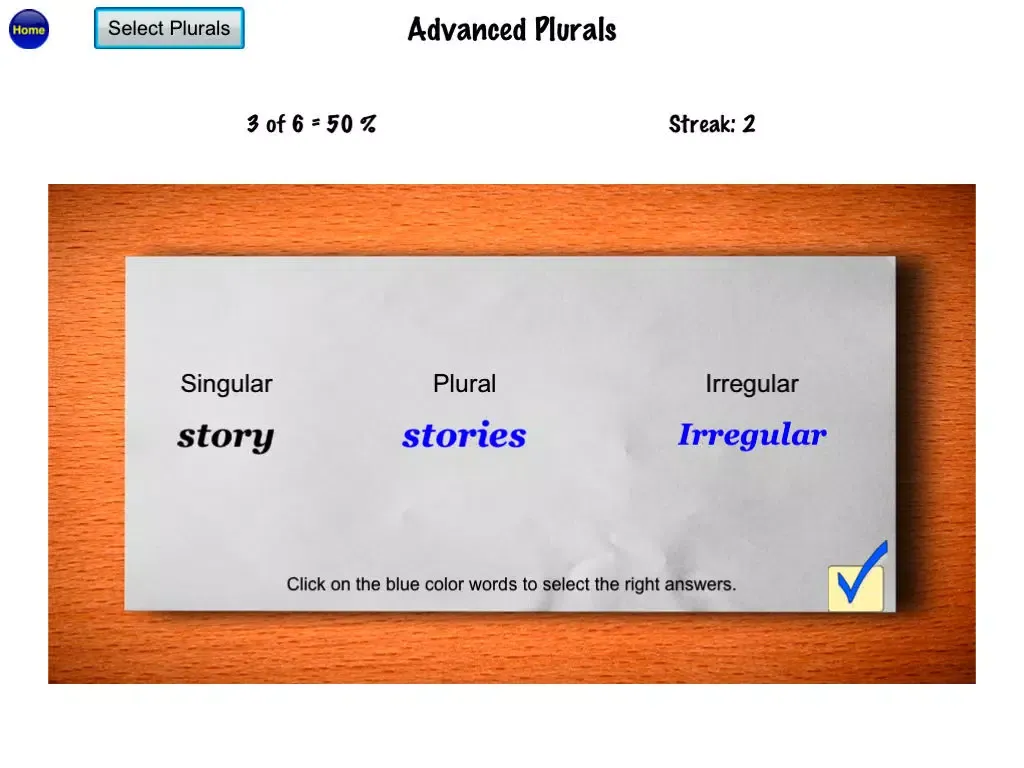 Home

Select Plurals

Advanced Plurals

3 of 6 = 50 %

Streak: 2

| Singular | Plural | Irregular |
|---|---|---|
| story | stories | Irregular |

Click on the blue color words to select the right answers.